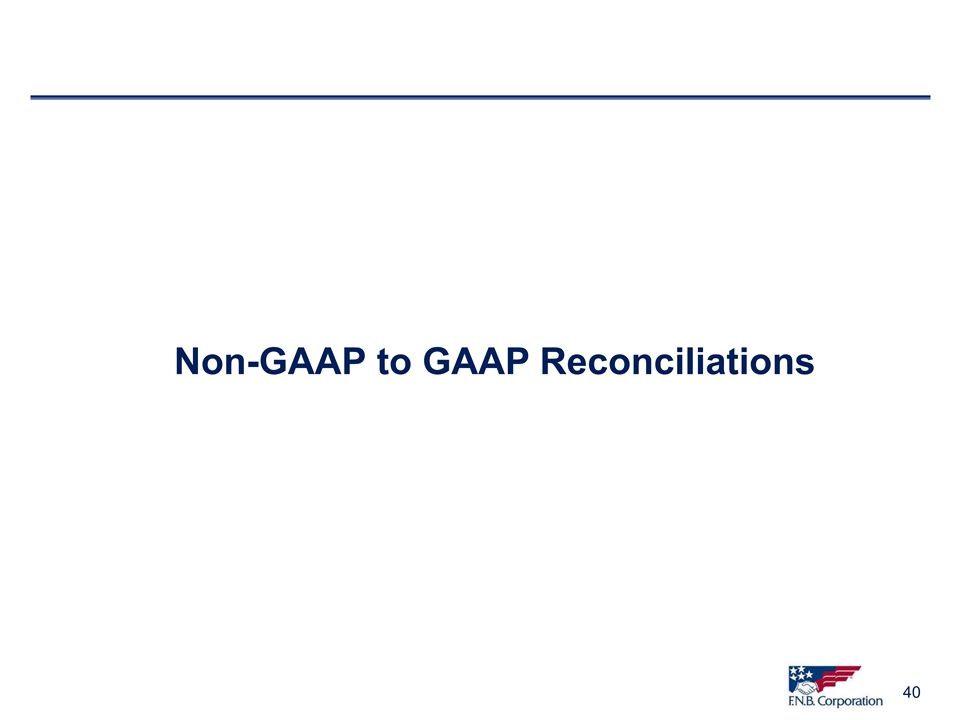 Non-GAAP to GAAP Reconciliations

F.N.B. Corporation

40